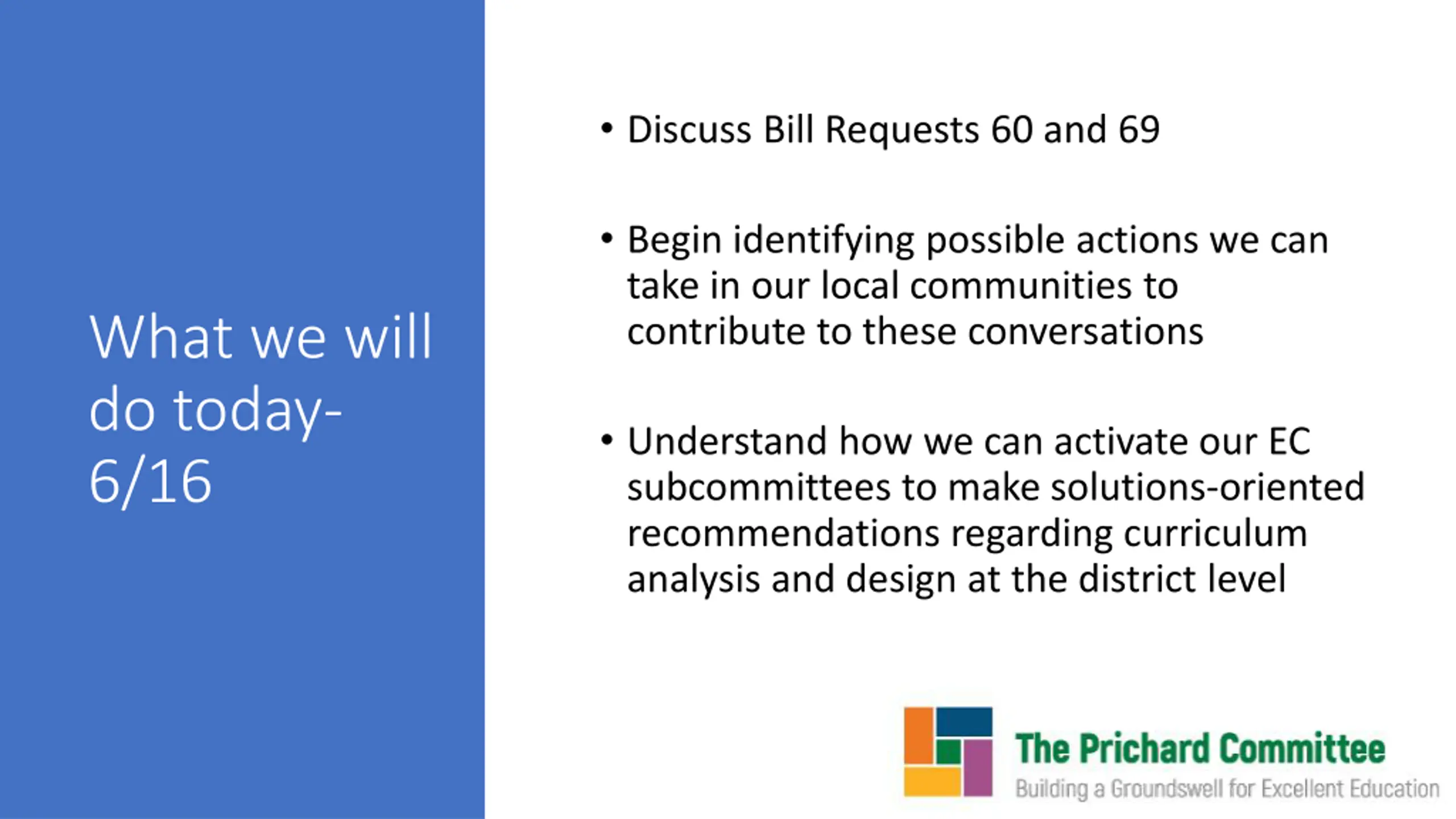 What we will do today- 6/16

• Discuss Bill Requests 60 and 69

• Begin identifying possible actions we can take in our local communities to contribute to these conversations

• Understand how we can activate our EC subcommittees to make solutions-oriented recommendations regarding curriculum analysis and design at the district level

The Prichard Committee
Building a Groundswell for Excellent Education